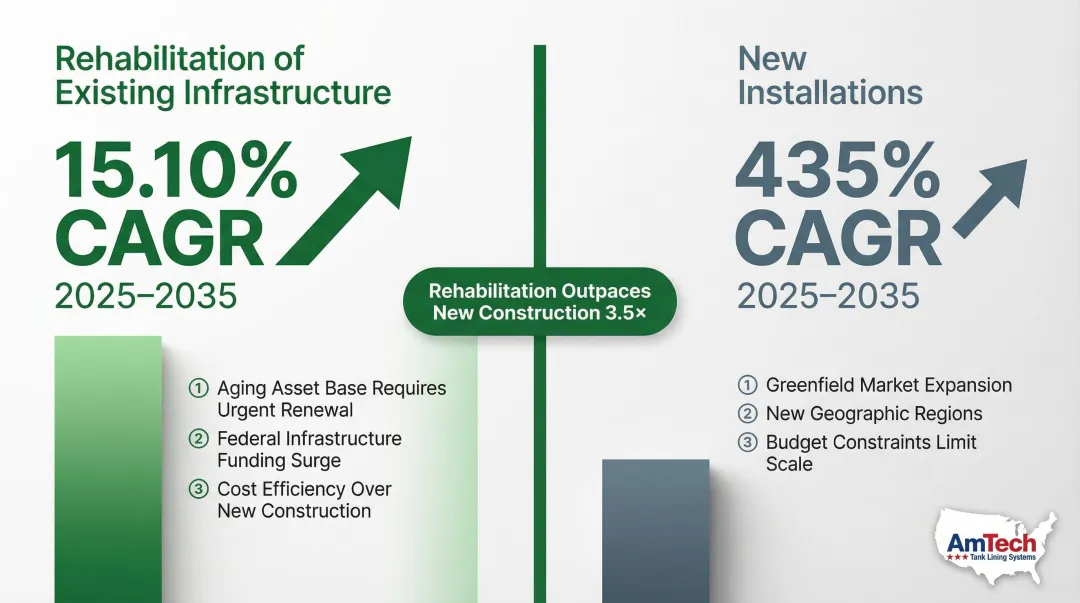 Rehabilitation of Existing Infrastructure

15.10% CAGR

2025–2035

① Aging Asset Base Requires Urgent Renewal
② Federal Infrastructure Funding Surge
③ Cost Efficiency Over New Construction

Rehabilitation Outpaces New Construction 3.5×

New Installations

435% CAGR

2025–2035

① Greenfield Market Expansion
② New Geographic Regions
③ Budget Constraints Limit Scale

AmTech
Tank Lining Systems